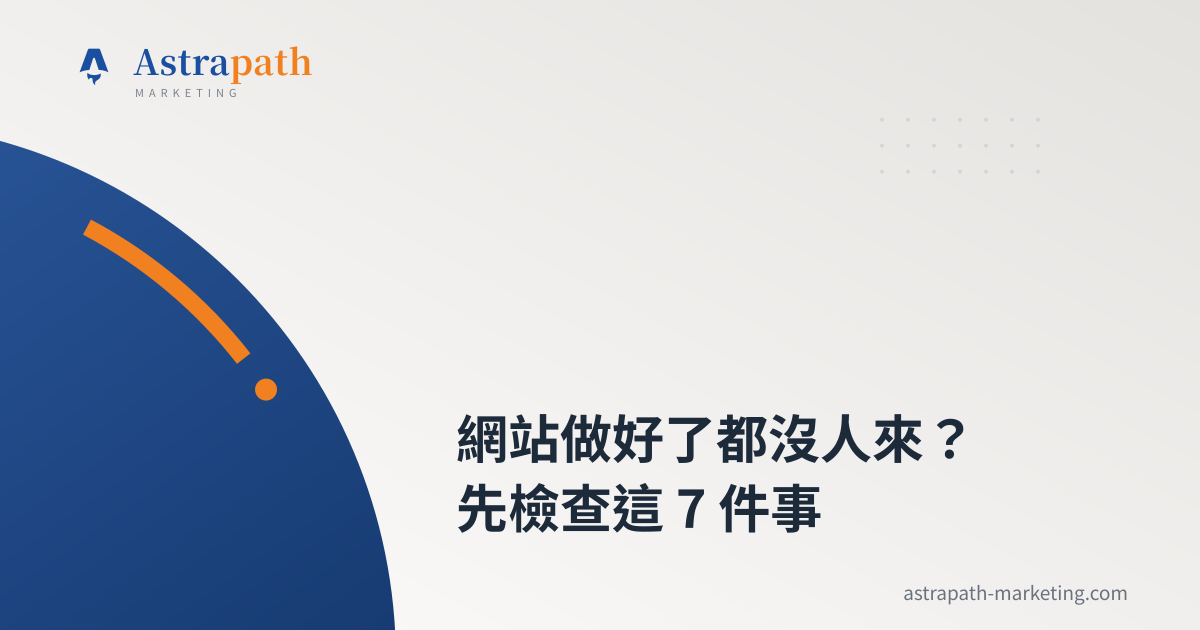 Astrapath
MARKETING

網站做好了都沒人來？
先檢查這 7 件事

astrapath-marketing.com